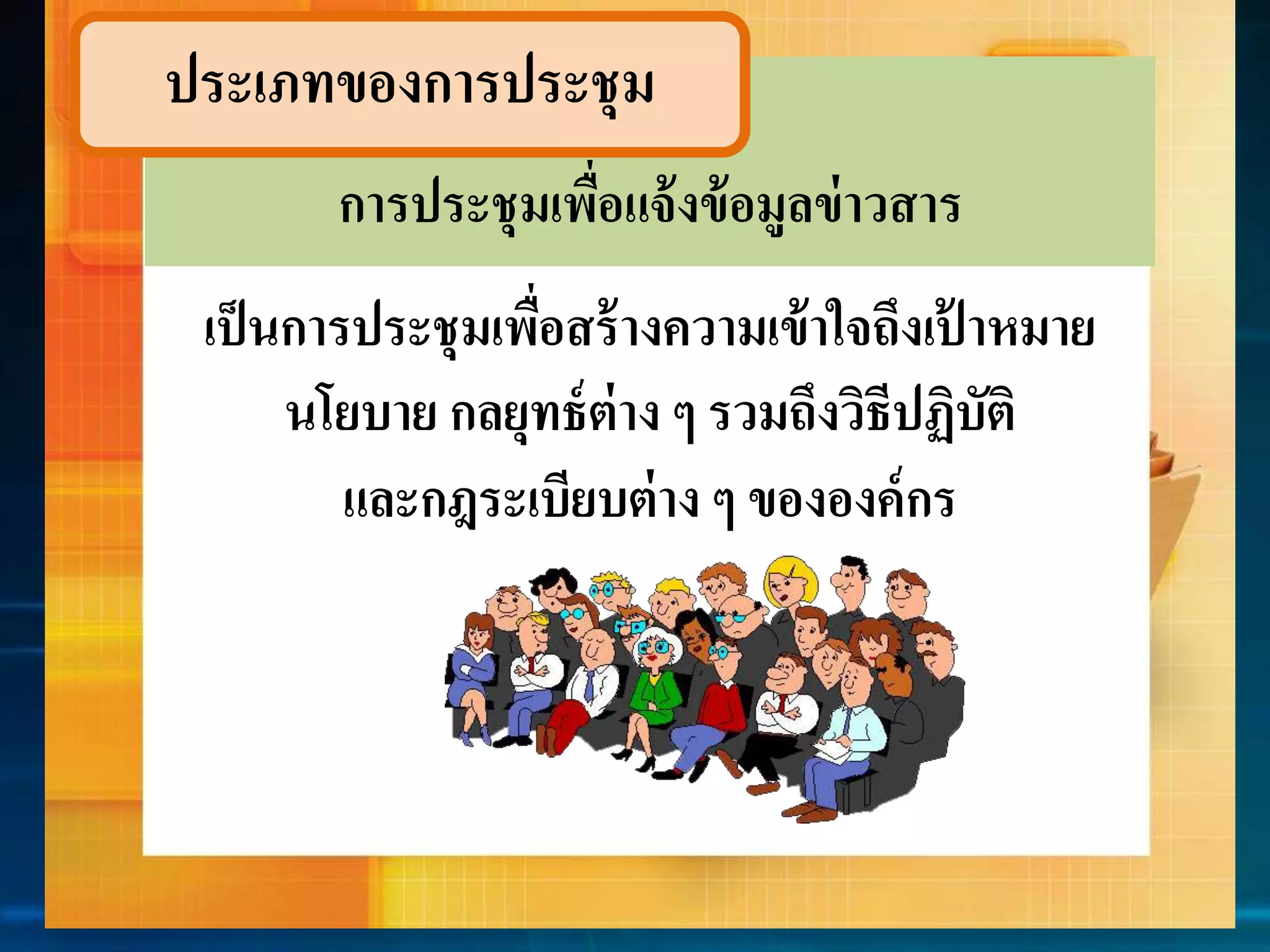 ประเภทของการประชุม

การประชุมเพื่อแจ้งข้อมูลข่าวสาร

เป็นการประชุมเพื่อสร้างความเข้าใจถึงเป้าหมาย นโยบาย กลยุทธ์ต่าง ๆ รวมถึงวิธีปฏิบัติ และกฎระเบียบต่าง ๆ ขององค์กร